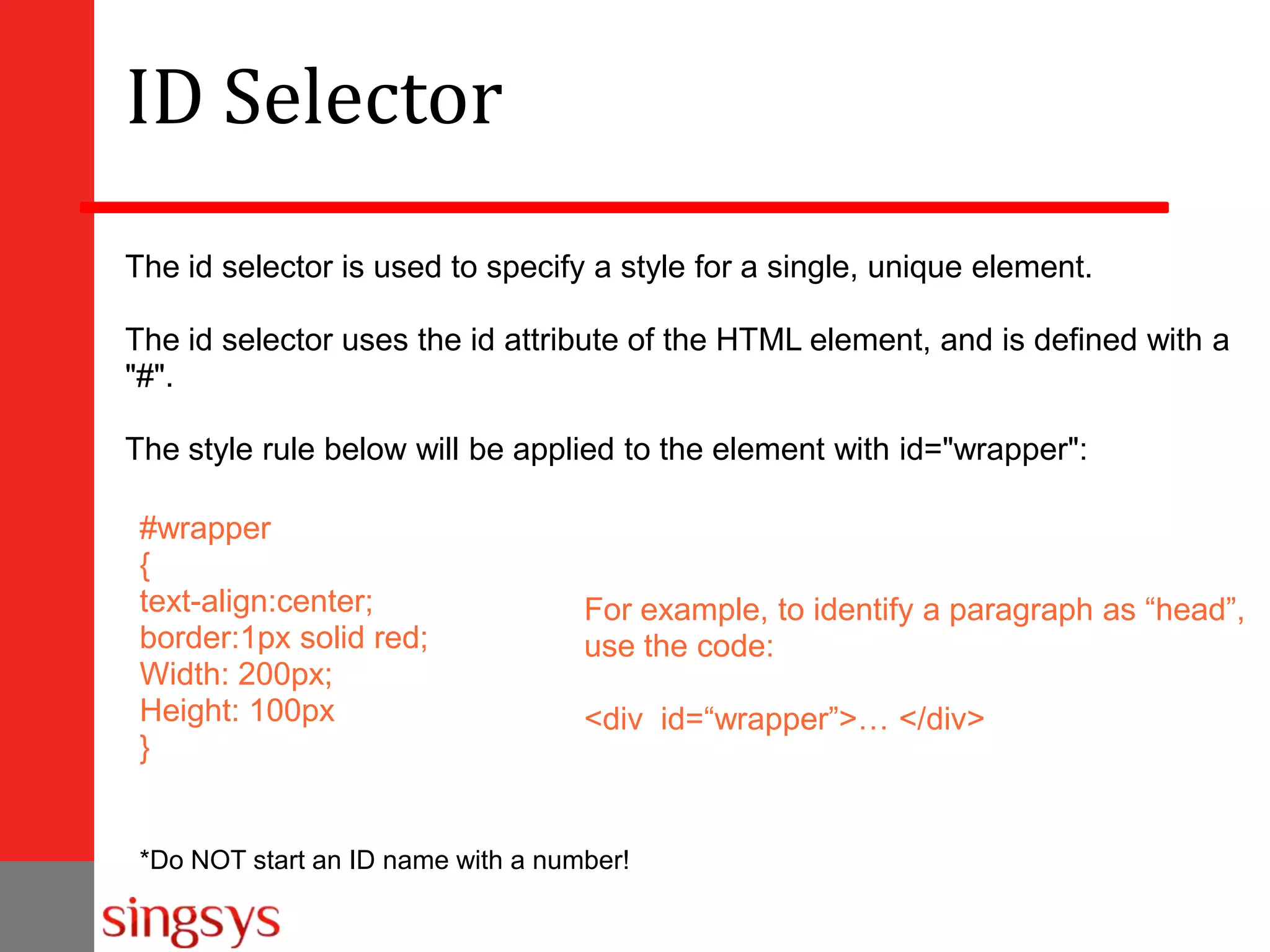 ID Selector

The id selector is used to specify a style for a single, unique element.

The id selector uses the id attribute of the HTML element, and is defined with a "#".

The style rule below will be applied to the element with id="wrapper":

#wrapper
{
text-align:center;
border:1px solid red;
Width: 200px;
Height: 100px
}

For example, to identify a paragraph as “head”, use the code:

<div id=“wrapper”>… </div>

*Do NOT start an ID name with a number!

singsys